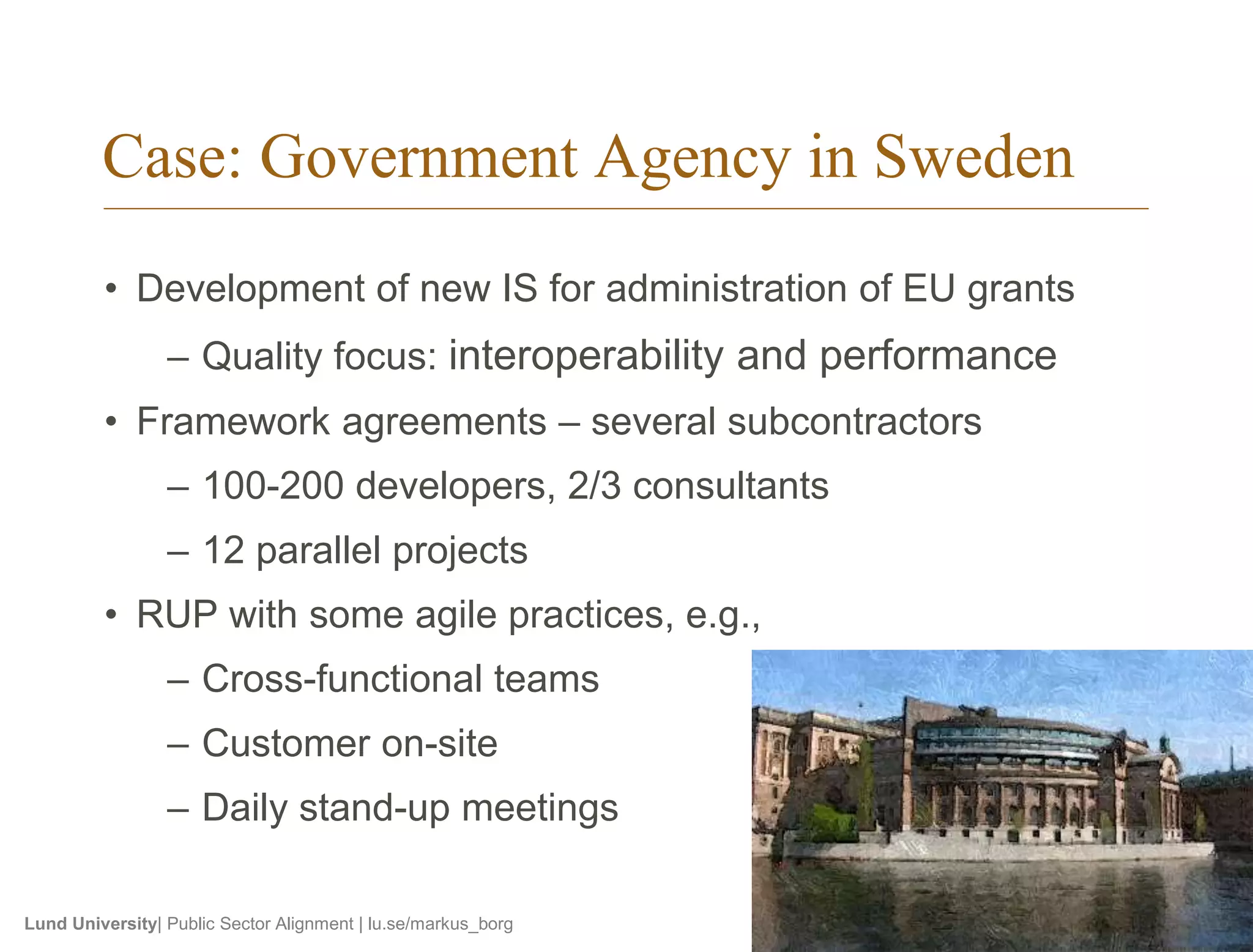 Case: Government Agency in Sweden

• Development of new IS for administration of EU grants
  – Quality focus: interoperability and performance
• Framework agreements – several subcontractors
  – 100-200 developers, 2/3 consultants
  – 12 parallel projects
• RUP with some agile practices, e.g.,
  – Cross-functional teams
  – Customer on-site
  – Daily stand-up meetings

Lund University| Public Sector Alignment | lu.se/markus_borg